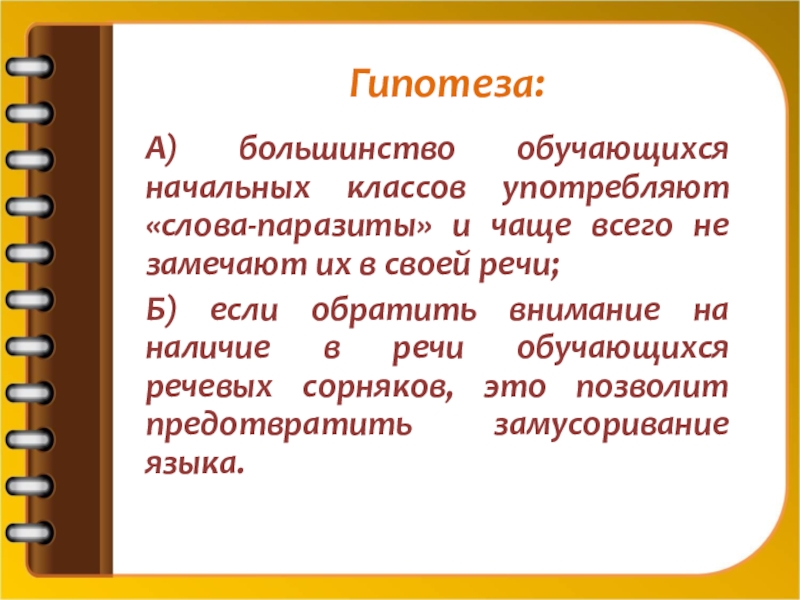 Гипотеза:

А) большинство обучающихся начальных классов употребляют «слова-паразиты» и чаще всего не замечают их в своей речи;

Б) если обратить внимание на наличие в речи обучающихся речевых сорняков, это позволит предотвратить замусоривание языка.